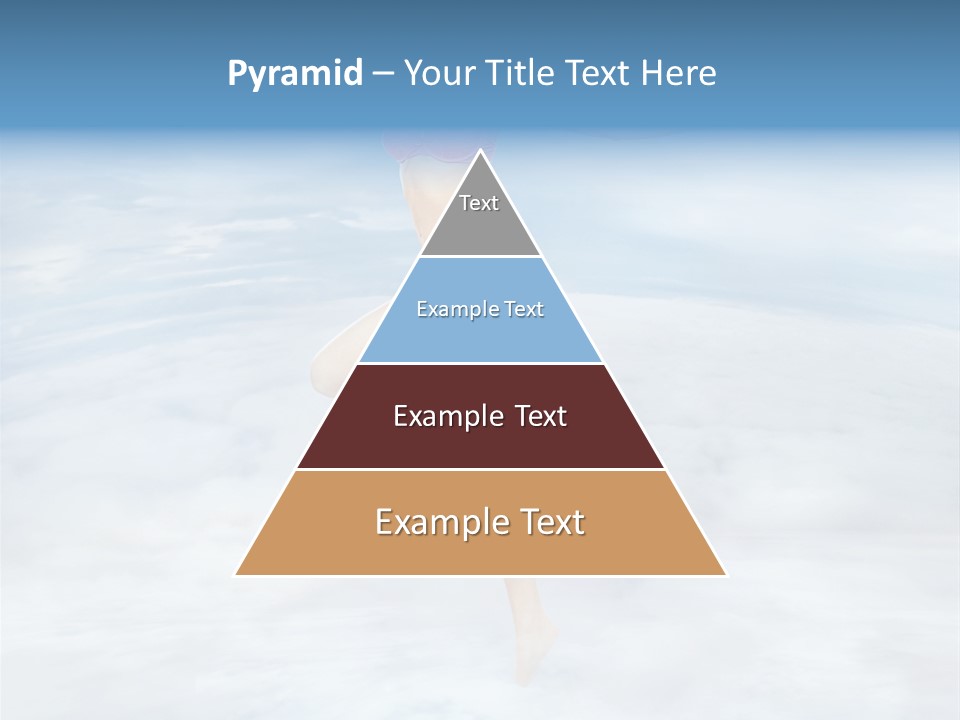 Pyramid – Your Title Text Here

Text

Example Text

Example Text

Example Text